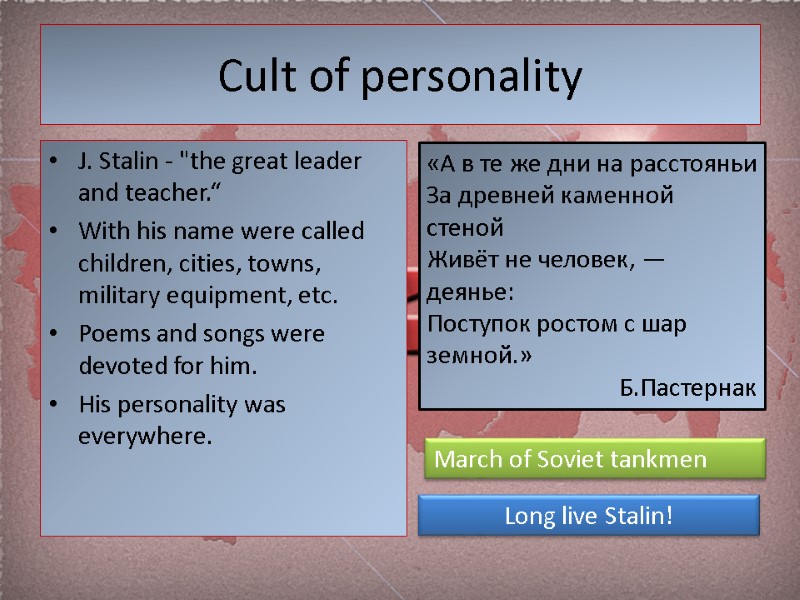 Cult of personality

• J. Stalin - "the great leader and teacher.“
• With his name were called children, cities, towns, military equipment, etc.
• Poems and songs were devoted for him.
• His personality was everywhere.

«А в те же дни на расстояньи
За древней каменной стеной
Живёт не человек, — деянье:
Поступок ростом с шар земной.»
Б.Пастернак

March of Soviet tankmen

Long live Stalin!